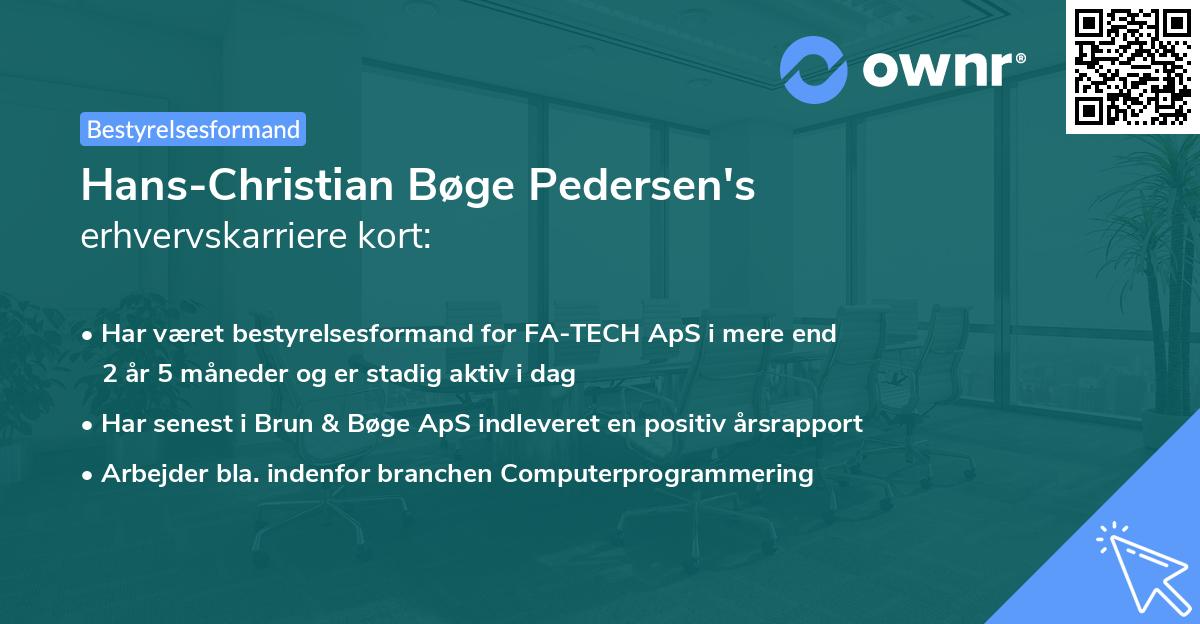 ownr®

Bestyrelsesformand

Hans-Christian Bøge Pedersen's erhvervskarriere kort:

• Har været bestyrelsesformand for FA-TECH ApS i mere end 2 år 5 måneder og er stadig aktiv i dag
• Har senest i Brun & Bøge ApS indleveret en positiv årsrapport
• Arbejder bla. indenfor branchen Computerprogrammering